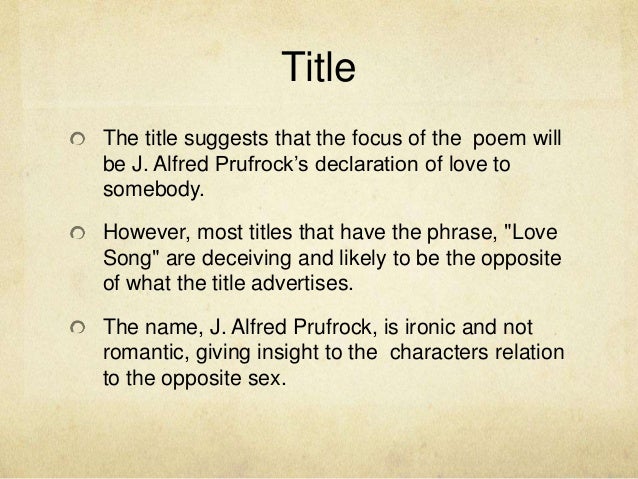 Title

The title suggests that the focus of the poem will be J. Alfred Prufrock's declaration of love to somebody.

However, most titles that have the phrase, "Love Song" are deceiving and likely to be the opposite of what the title advertises.

The name, J. Alfred Prufrock, is ironic and not romantic, giving insight to the characters relation to the opposite sex.